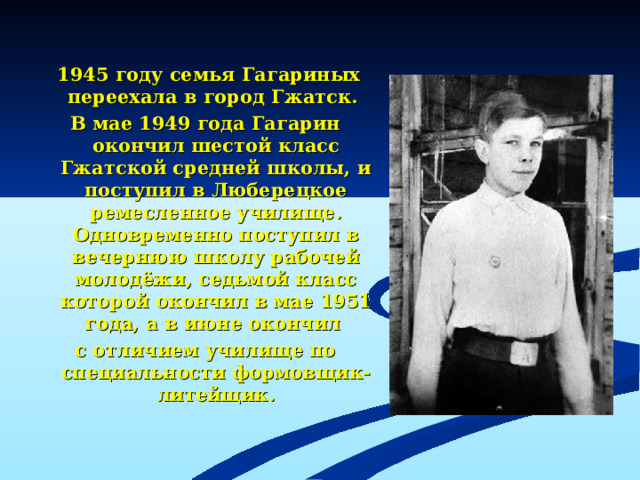 1945 году семья Гагариных переехала в город Гжатск.

В мае 1949 года Гагарин окончил шестой класс Гжатской средней школы, и поступил в Люберецкое ремесленное училище. Одновременно поступил в вечернюю школу рабочей молодёжи, седьмой класс которой окончил в мае 1951 года, а в июне окончил

с отличием училище по специальности формовщик-литейщик.